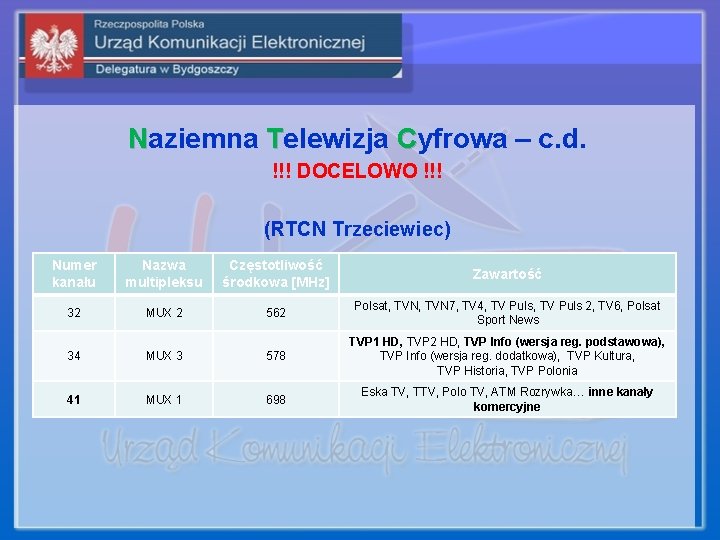 Rzeczpospolita Polska
Urząd Komunikacji Elektronicznej
Delegatura w Bydgoszczy

Naziemna Telewizja Cyfrowa – c.d.
!!! DOCELOWO !!!

(RTCN Trzeciewiec)

| Numer kanału | Nazwa multipleksu | Częstotliwość środkowa [MHz] | Zawartość |
|---|---|---|---|
| 32 | MUX 2 | 562 | Polsat, TVN, TVN7, TV4, TV Puls, TV Puls 2, TV6, Polsat Sport News |
| 34 | MUX 3 | 578 | TVP1 HD, TVP2 HD, TVP Info (wersja reg. podstawowa), TVP Info (wersja reg. dodatkowa), TVP Kultura, TVP Historia, TVP Polonia |
| 41 | MUX 1 | 698 | Eska TV, TTV, Polo TV, ATM Rozrywka… inne kanały komercyjne |

Urząd Komunikacji Elektronicznej